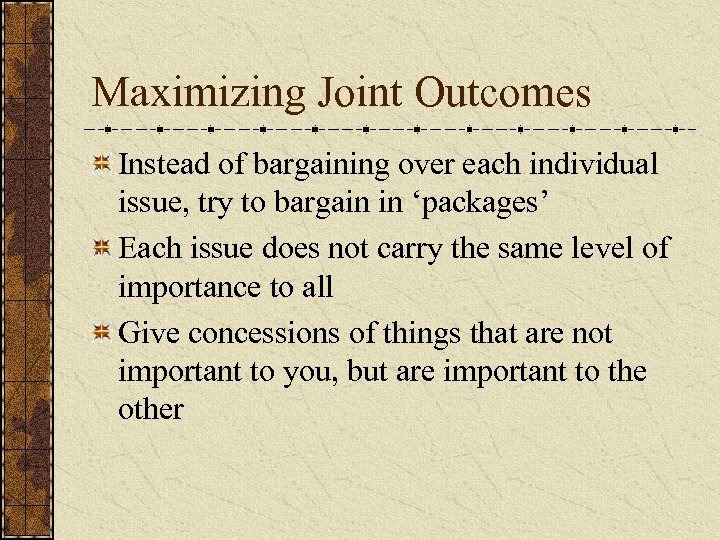 Maximizing Joint Outcomes

Instead of bargaining over each individual issue, try to bargain in ‘packages’

Each issue does not carry the same level of importance to all

Give concessions of things that are not important to you, but are important to the other